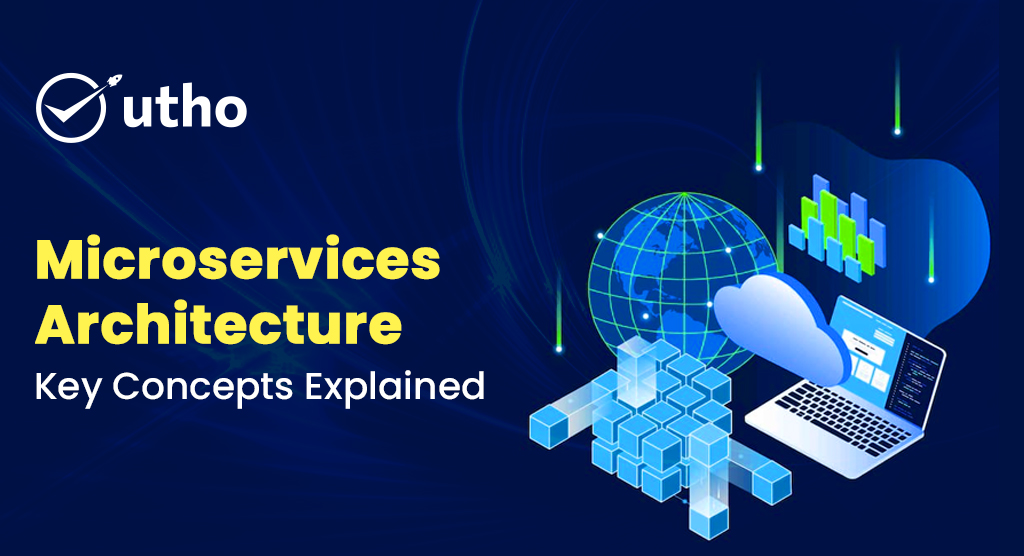 utho

Microservices Architecture
Key Concepts Explained